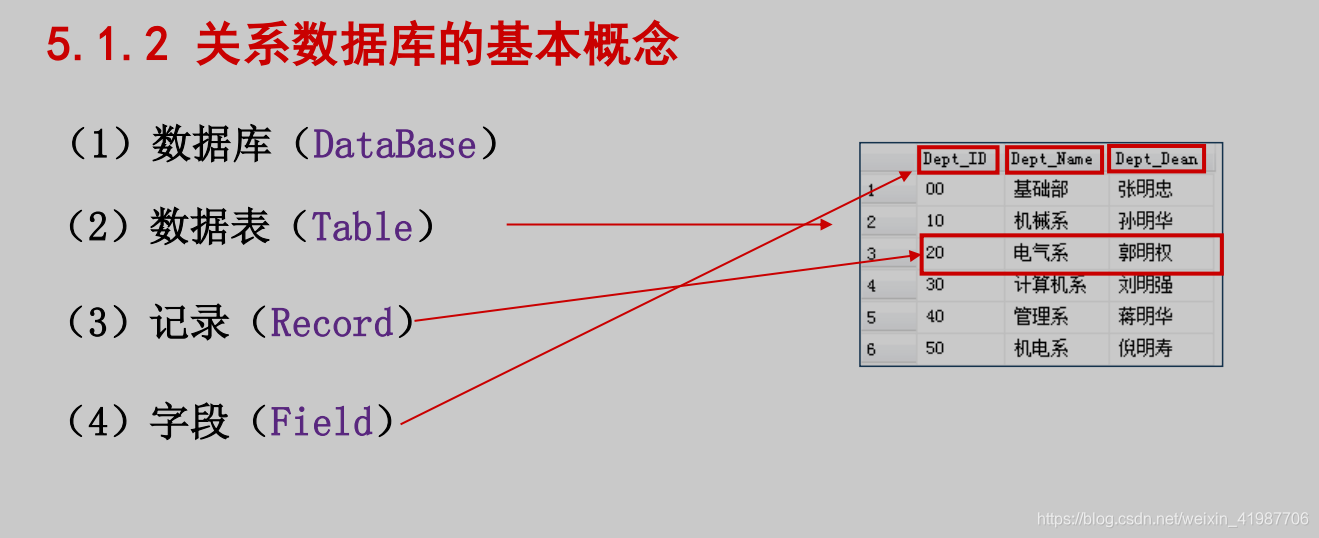 5.1.2 关系数据库的基本概念

（1）数据库（DataBase）

（2）数据表（Table）

（3）记录（Record）

（4）字段（Field）

|  | Dept_ID | Dept_Name | Dept_Dean |
|---|---|---|---|
| 1 | 00 | 基础部 | 张明忠 |
| 2 | 10 | 机械系 | 孙明华 |
| 3 | 20 | 电气系 | 郭明权 |
| 4 | 30 | 计算机系 | 刘明强 |
| 5 | 40 | 管理系 | 蒋明华 |
| 6 | 50 | 机电系 | 倪明寿 |

https://blog.csdn.net/weixin_41987706